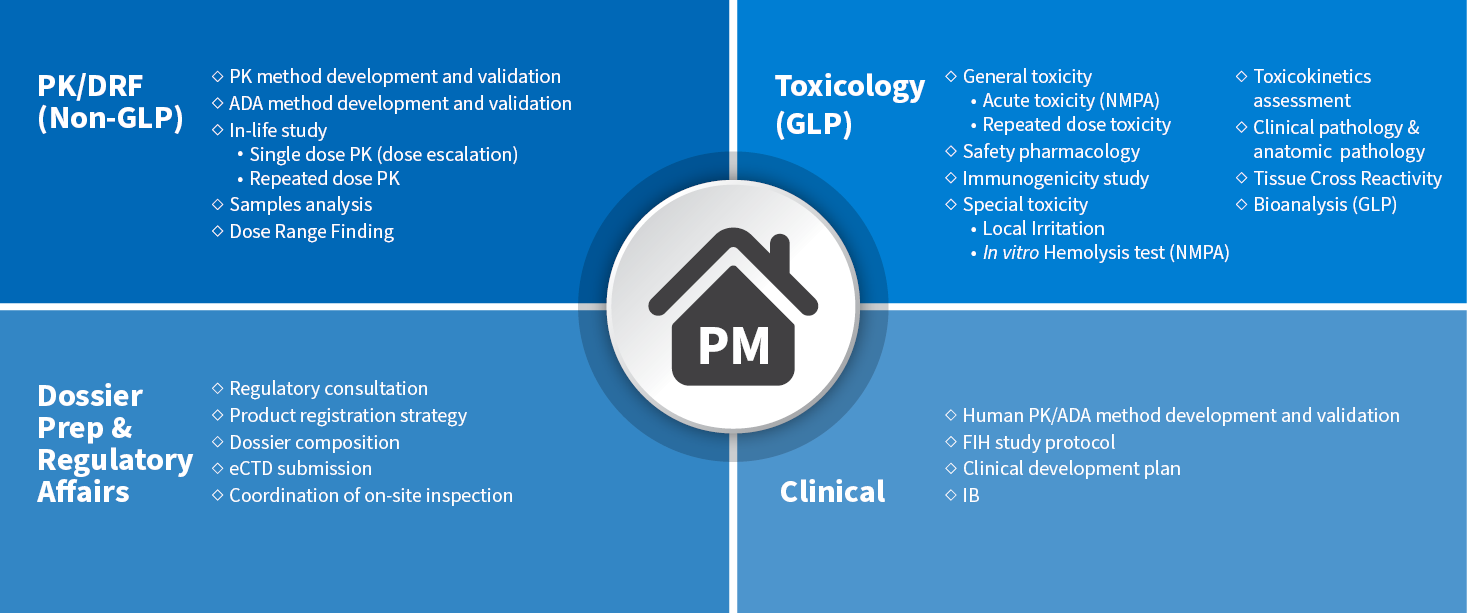 PK/DRF (Non-GLP)

◇ PK method development and validation
◇ ADA method development and validation
◇ In-life study
• Single dose PK (dose escalation)
• Repeated dose PK
◇ Samples analysis
◇ Dose Range Finding

Toxicology (GLP)

◇ General toxicity
• Acute toxicity (NMPA)
• Repeated dose toxicity
◇ Safety pharmacology
◇ Immunogenicity study
◇ Special toxicity
• Local Irritation
• In vitro Hemolysis test (NMPA)

◇ Toxicokinetics assessment
◇ Clinical pathology & anatomic pathology
◇ Tissue Cross Reactivity
◇ Bioanalysis (GLP)

PM

Dossier Prep & Regulatory Affairs

◇ Regulatory consultation
◇ Product registration strategy
◇ Dossier composition
◇ eCTD submission
◇ Coordination of on-site inspection

Clinical

◇ Human PK/ADA method development and validation
◇ FIH study protocol
◇ Clinical development plan
◇ IB